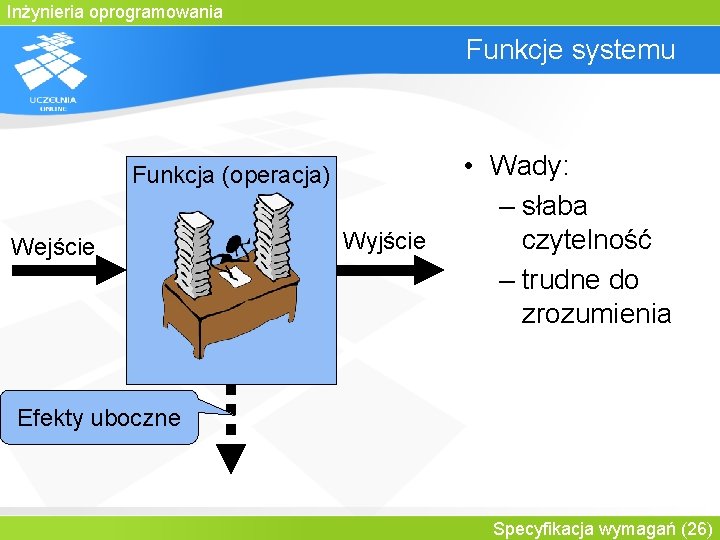 Inżynieria oprogramowania

UCZELNIA ONLINE

Funkcje systemu

Funkcja (operacja)

Wejście

Wyjście

Efekty uboczne

• Wady:
– słaba czytelność
– trudne do zrozumienia

Specyfikacja wymagań (26)